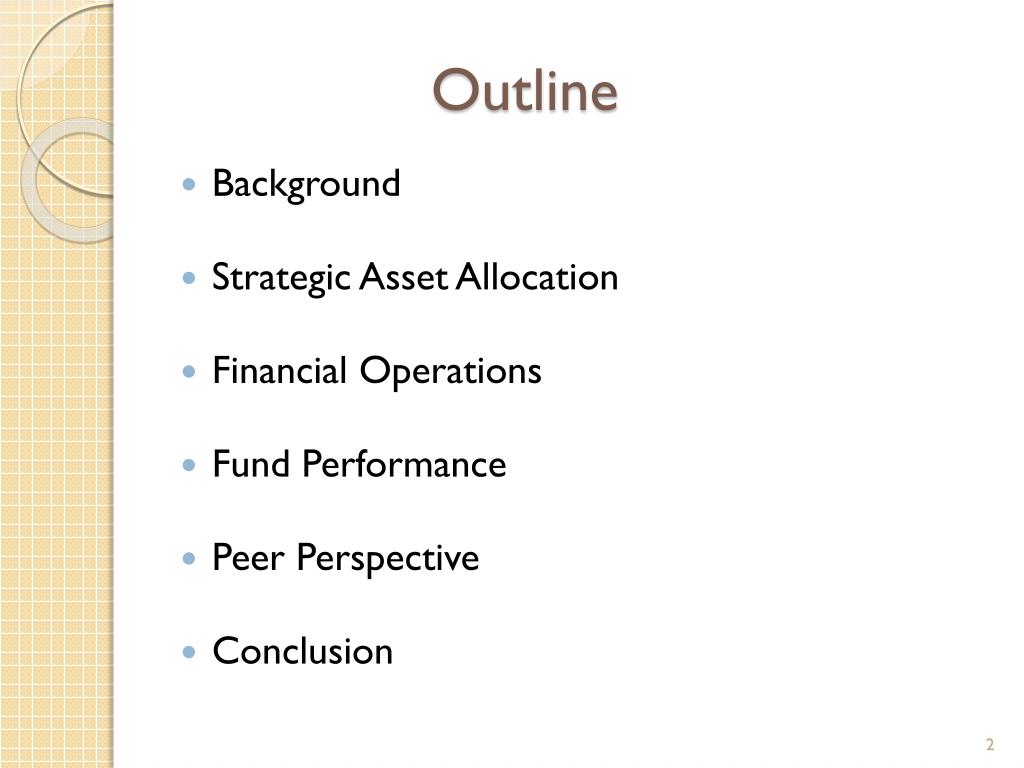 Outline

- Background
- Strategic Asset Allocation
- Financial Operations
- Fund Performance
- Peer Perspective
- Conclusion

2